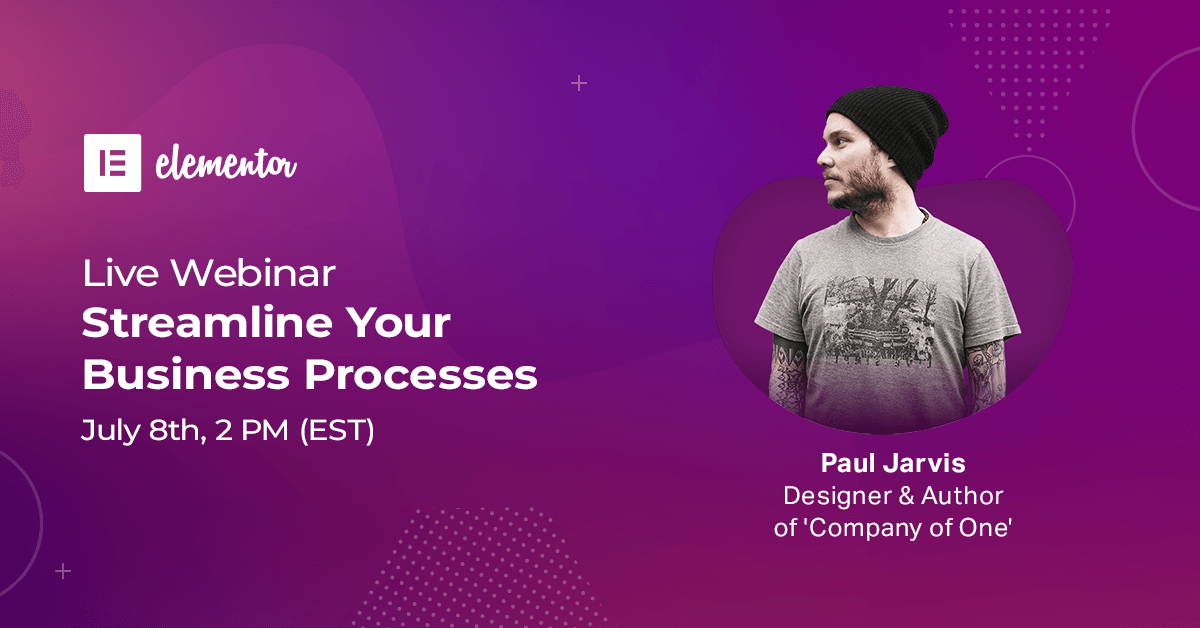 elementor

Live Webinar
Streamline Your Business Processes
July 8th, 2 PM (EST)

Paul Jarvis
Designer & Author of 'Company of One'